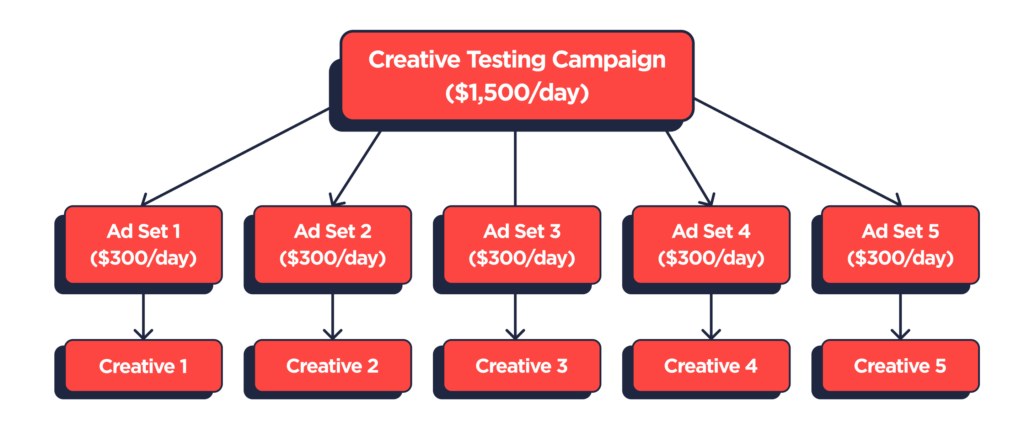 Creative Testing Campaign
($1,500/day)

Ad Set 1
($300/day)

Ad Set 2
($300/day)

Ad Set 3
($300/day)

Ad Set 4
($300/day)

Ad Set 5
($300/day)

Creative 1

Creative 2

Creative 3

Creative 4

Creative 5